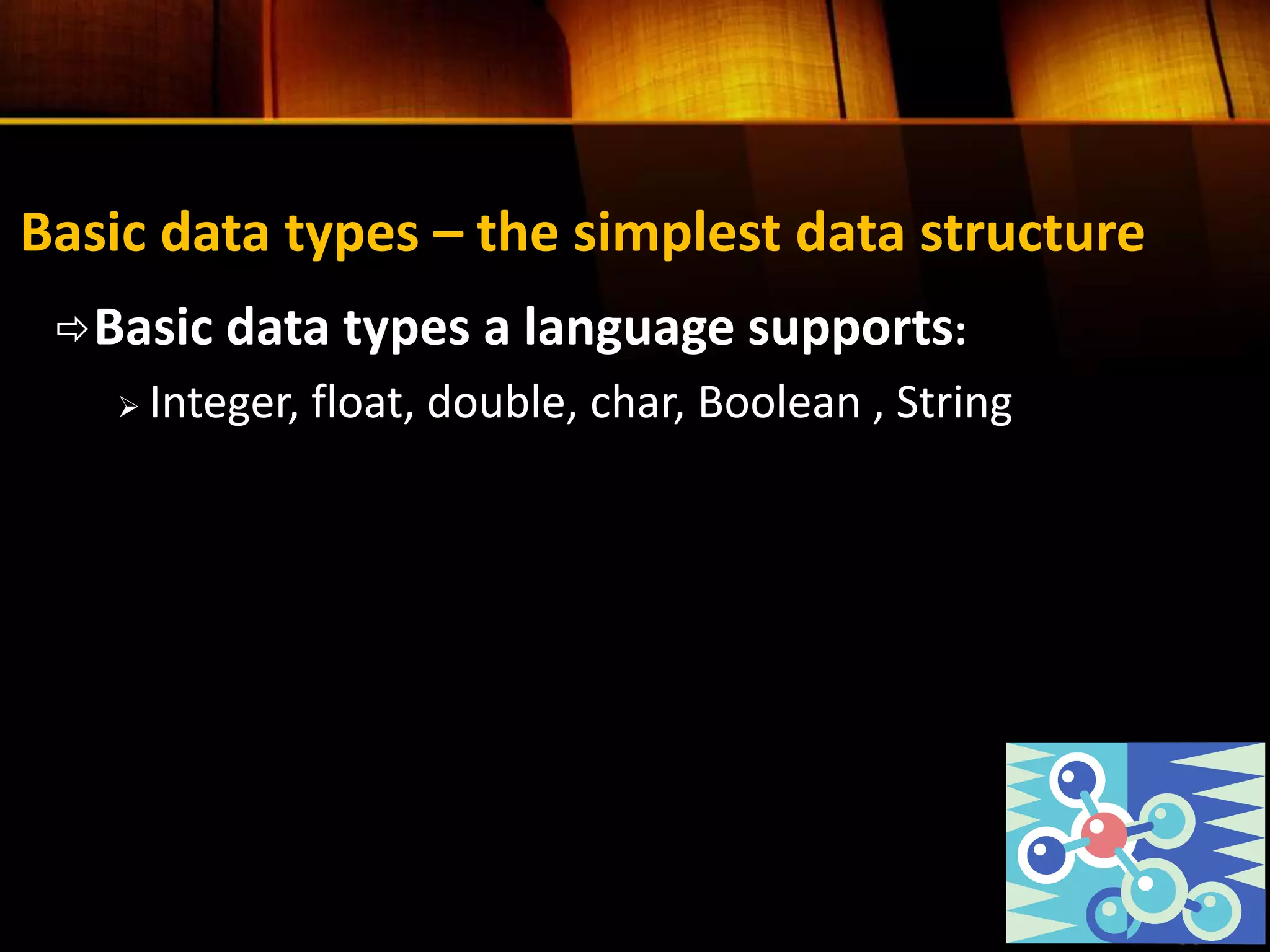 Basic data types – the simplest data structure

⇨ Basic data types a language supports:

➢ Integer, float, double, char, Boolean , String